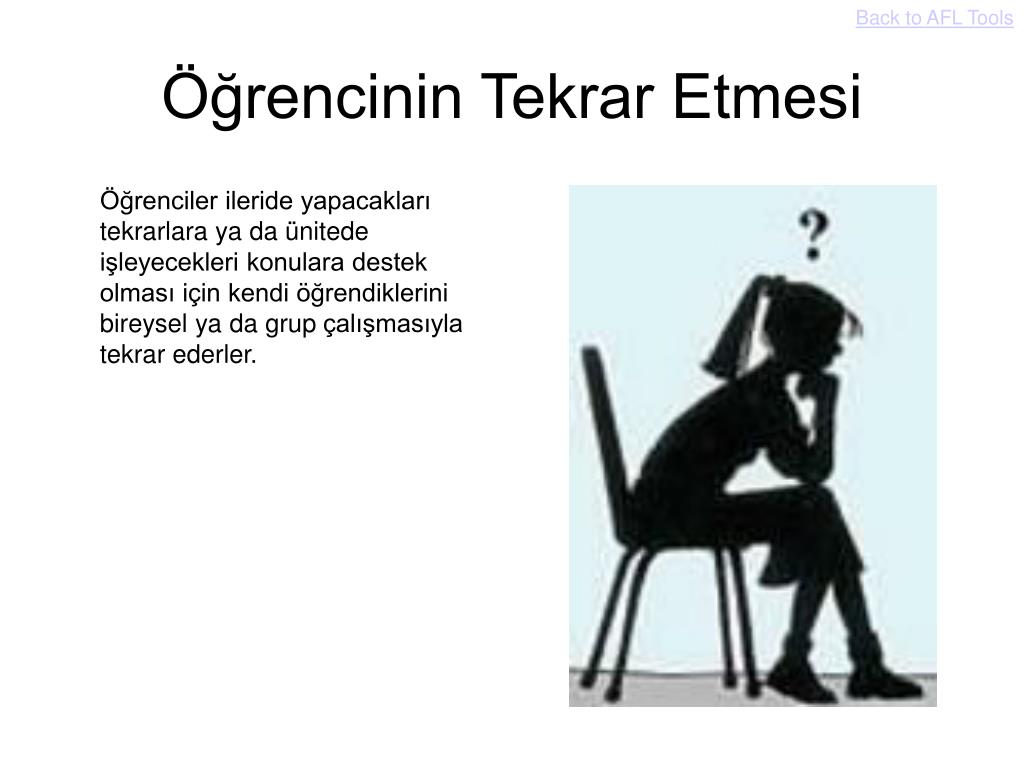 Back to AFL Tools

Öğrencinin Tekrar Etmesi

Öğrenciler ileride yapacakları tekrarlara ya da ünitede işleyecekleri konulara destek olması için kendi öğrendiklerini bireysel ya da grup çalışmasıyla tekrar ederler.

?